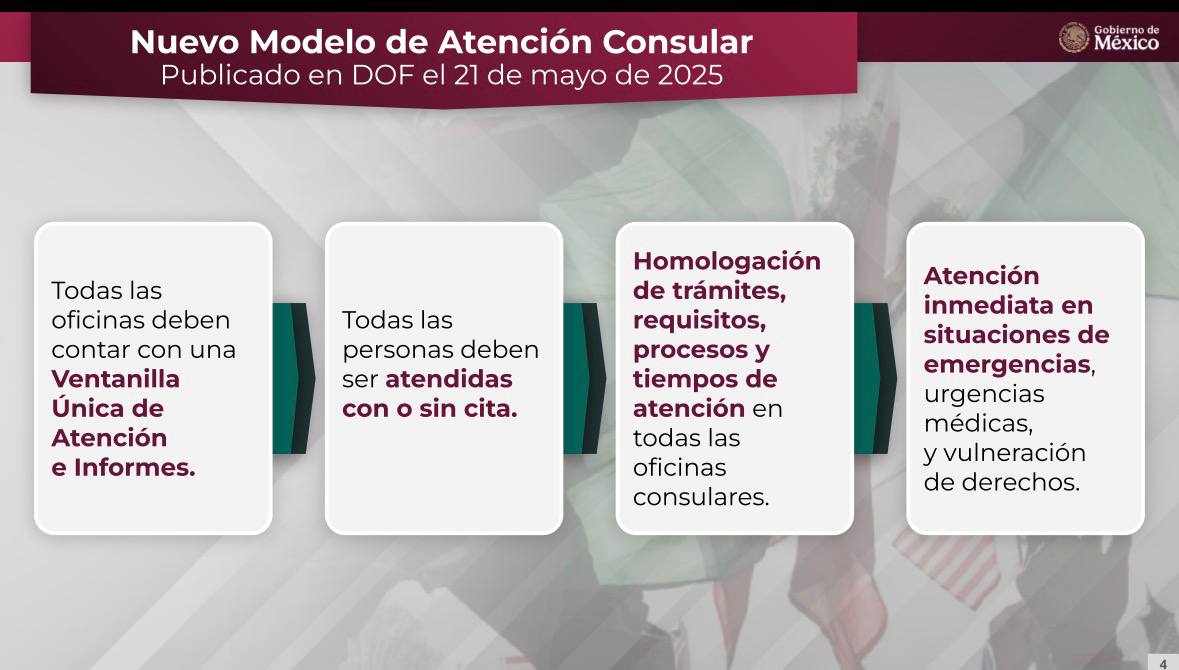 Nuevo Modelo de Atención Consular
Publicado en DOF el 21 de mayo de 2025

Gobierno de México

Todas las oficinas deben contar con una Ventanilla Única de Atención e Informes.

Todas las personas deben ser atendidas con o sin cita.

Homologación de trámites, requisitos, procesos y tiempos de atención en todas las oficinas consulares.

Atención inmediata en situaciones de emergencias, urgencias médicas, y vulneración de derechos.

4